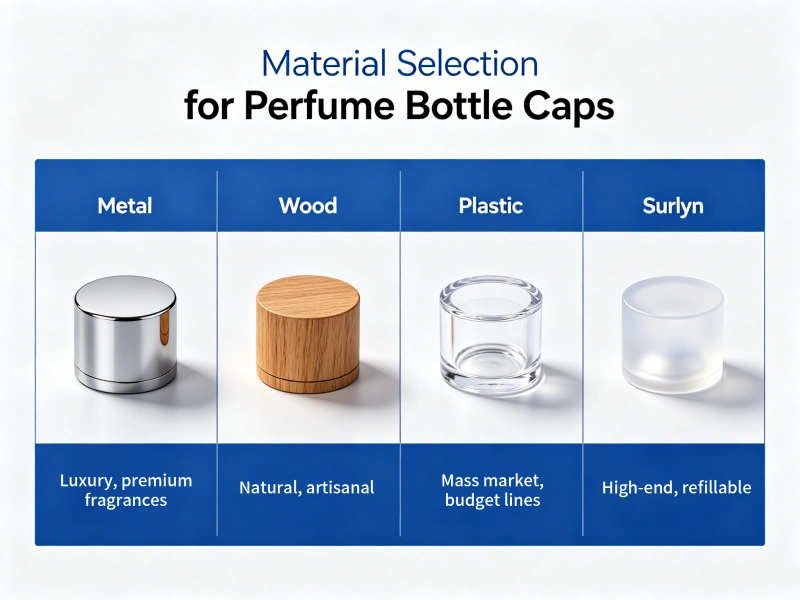 Material Selection
for Perfume Bottle Caps

| Metal | Wood | Plastic | Surlyn |
|---|---|---|---|
| Luxury, premium fragrances | Natural, artisanal | Mass market, budget lines | High-end, refillable |